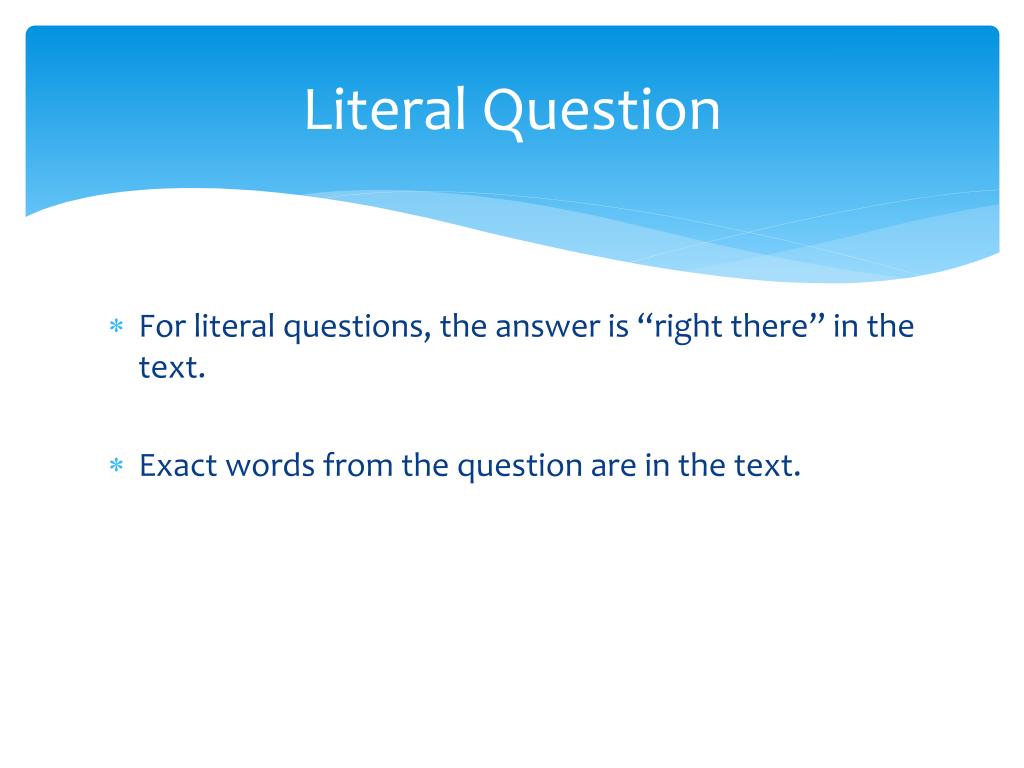 Literal Question

* For literal questions, the answer is “right there” in the text.

* Exact words from the question are in the text.